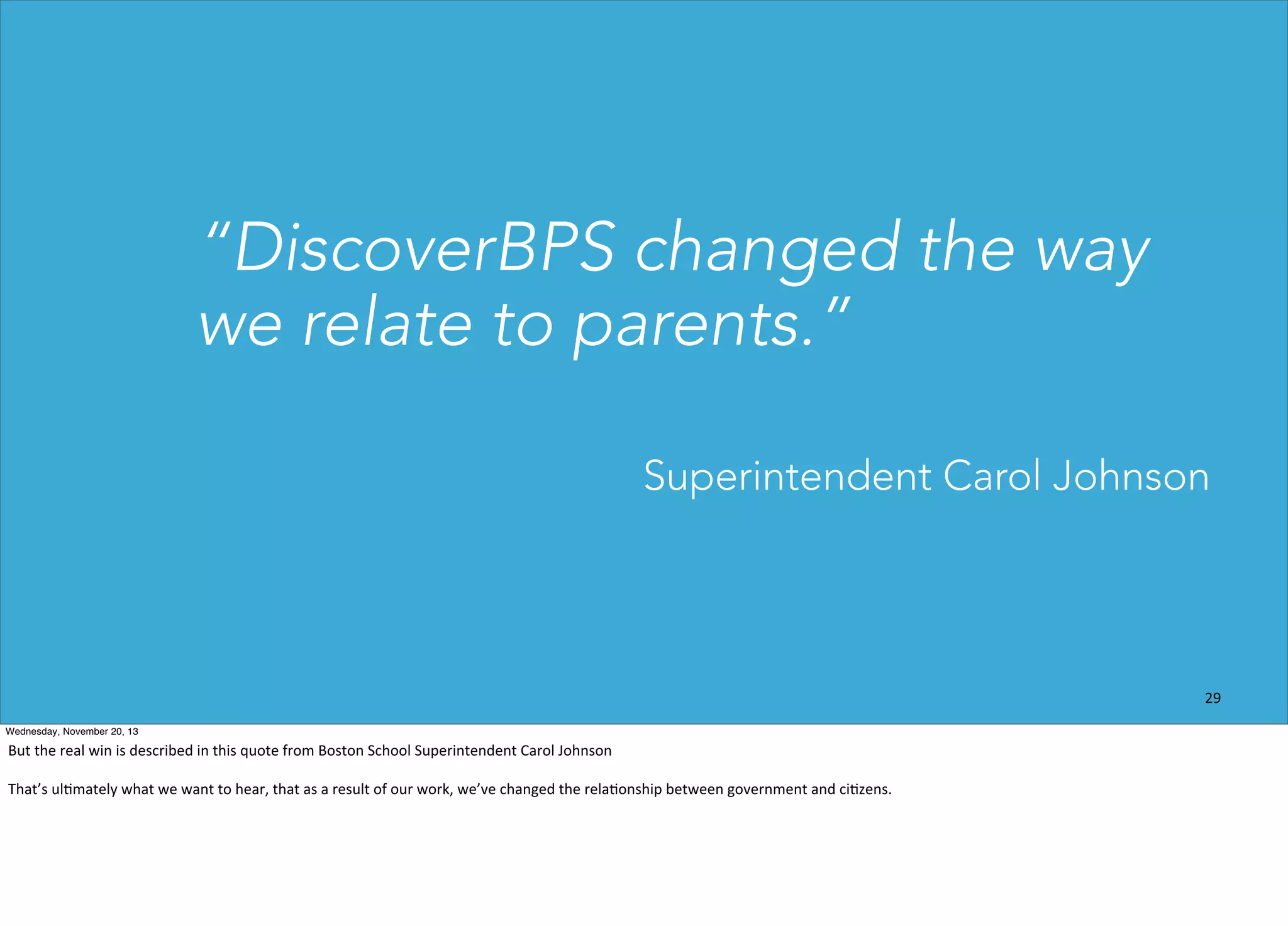 “DiscoverBPS changed the way we relate to parents.”

Superintendent Carol Johnson

29

Wednesday, November 20, 13

But the real win is described in this quote from Boston School Superintendent Carol Johnson

That’s ultimately what we want to hear, that as a result of our work, we’ve changed the relationship between government and citizens.